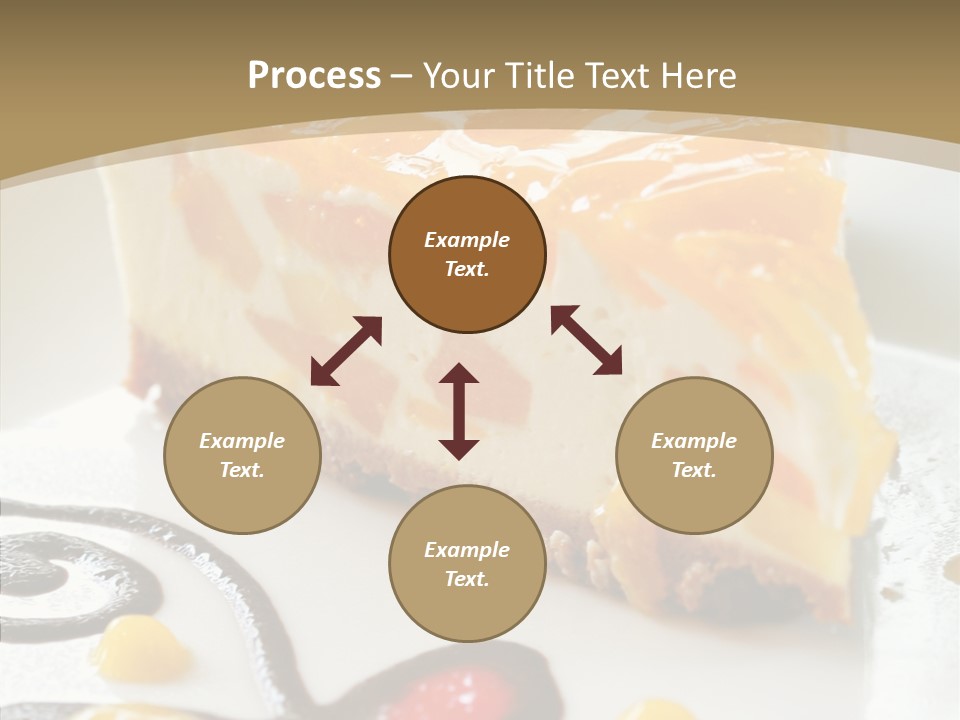 Process – Your Title Text Here

Example Text.

Example Text.

Example Text.

Example Text.